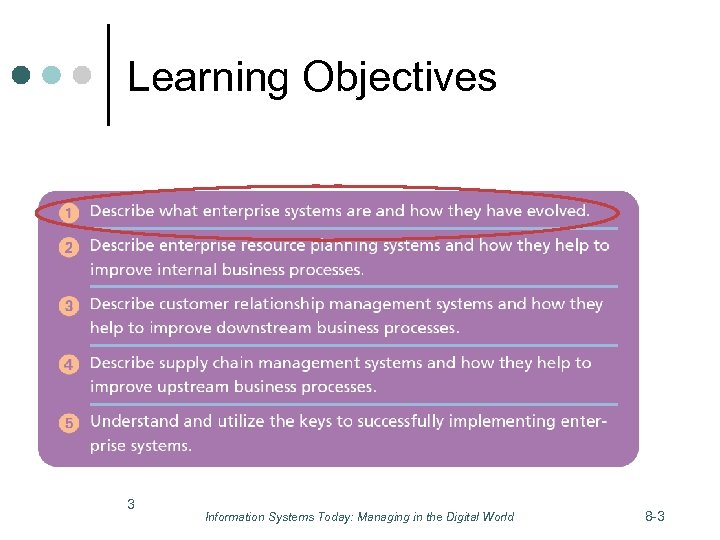 Learning Objectives

1 Describe what enterprise systems are and how they have evolved.

2 Describe enterprise resource planning systems and how they help to improve internal business processes.

3 Describe customer relationship management systems and how they help to improve downstream business processes.

4 Describe supply chain management systems and how they help to improve upstream business processes.

5 Understand and utilize the keys to successfully implementing enterprise systems.

3

Information Systems Today: Managing in the Digital World

8-3